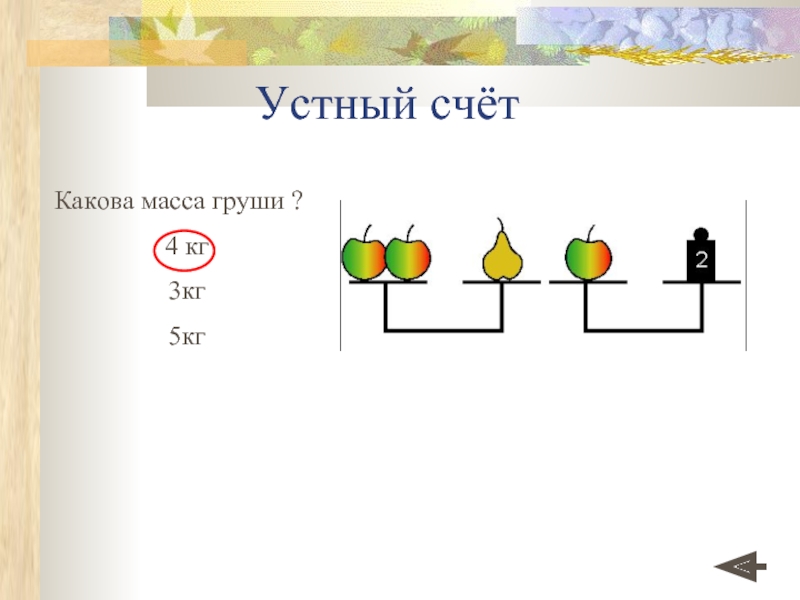 Устный счёт

Какова масса груши ?

4 кг

3кг

5кг

2